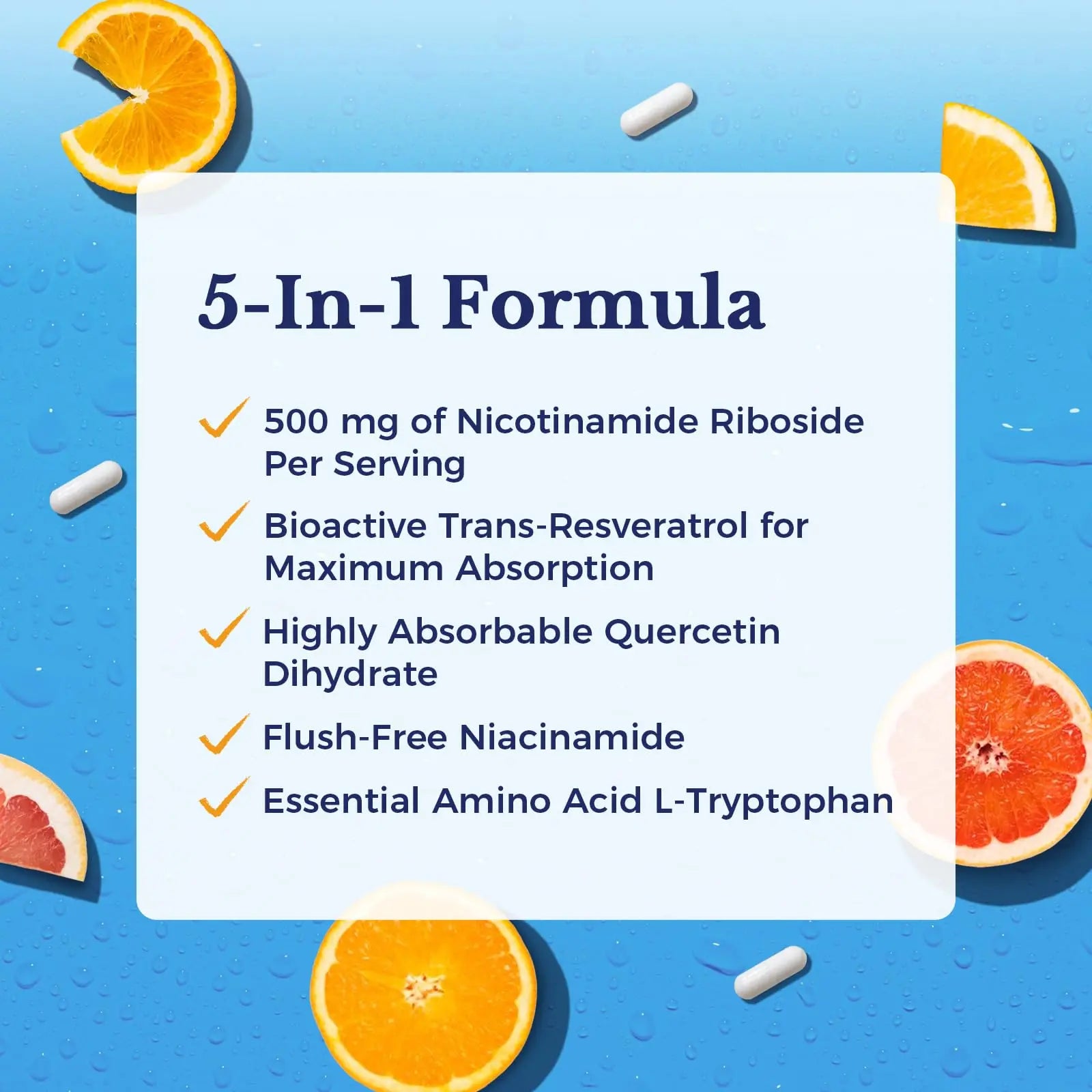 5-In-1 Formula

500 mg of Nicotinamide Riboside Per Serving

Bioactive Trans-Resveratrol for Maximum Absorption

Highly Absorbable Quercetin Dihydrate

Flush-Free Niacinamide

Essential Amino Acid L-Tryptophan